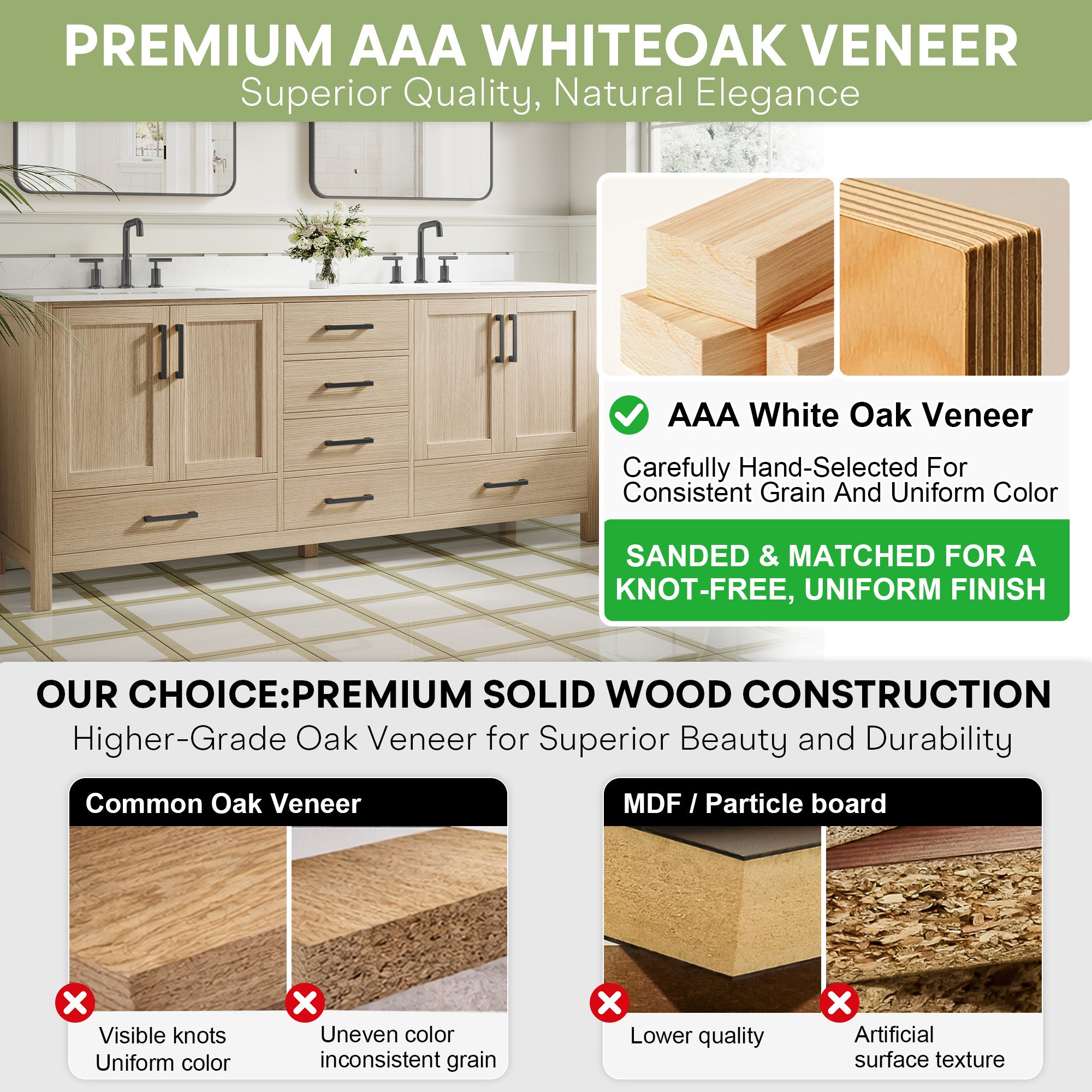 PREMIUM AAA WHITEOAK VENEER
Superior Quality, Natural Elegance

AAA White Oak Veneer

Carefully Hand-Selected For Consistent Grain And Uniform Color

SANDED & MATCHED FOR A KNOT-FREE, UNIFORM FINISH

OUR CHOICE:PREMIUM SOLID WOOD CONSTRUCTION
Higher-Grade Oak Veneer for Superior Beauty and Durability

Common Oak Veneer

Visible knots
Uniform color

Uneven color
inconsistent grain

MDF / Particle board

Lower quality

Artificial
surface texture